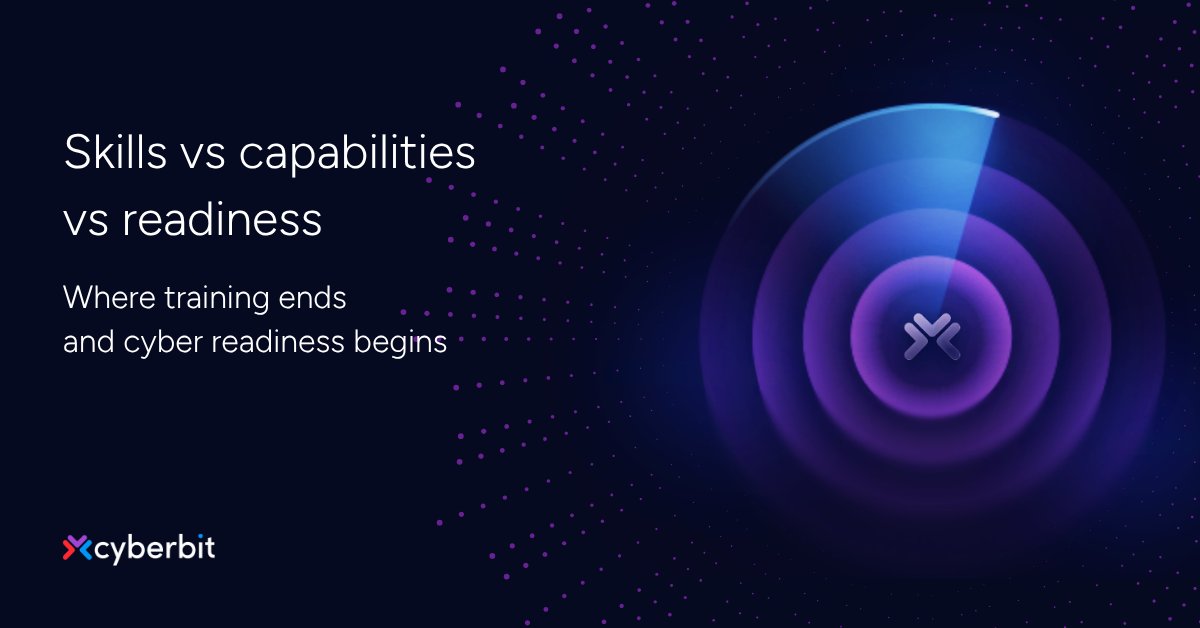 Skills vs capabilities vs readiness

Where training ends and cyber readiness begins

cyberbit